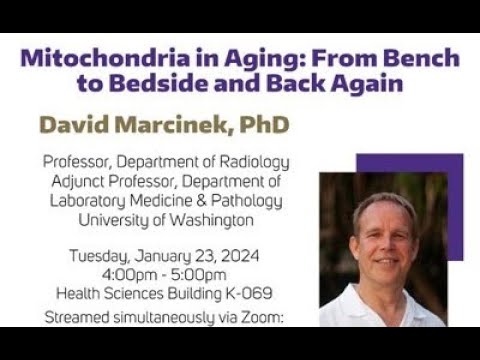 Mitochondria in Aging: From Bench to Bedside and Back Again

David Marcinek, PhD

Professor, Department of Radiology
Adjunct Professor, Department of Laboratory Medicine & Pathology
University of Washington

Tuesday, January 23, 2024
4:00pm - 5:00pm
Health Sciences Building K-069

Streamed simultaneously via Zoom: